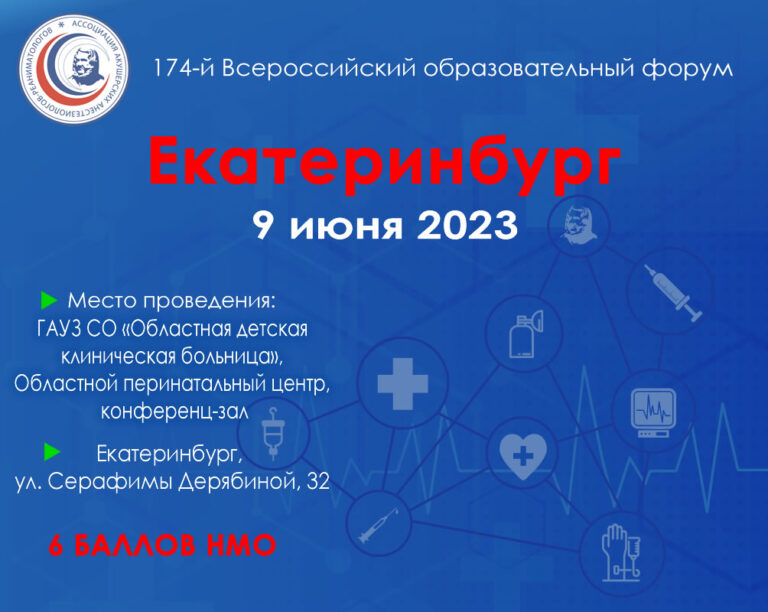 АССОЦИАЦИЯ АКУШЕРСКИХ АНЕСТЕЗИОЛОГОВ-РЕАНИМАТОЛОГОВ

174-й Всероссийский образовательный форум

Екатеринбург

9 июня 2023

Место проведения: ГАУЗ СО «Областная детская клиническая больница», Областной перинатальный центр, конференц-зал

Екатеринбург, ул. Серафимы Дерябиной, 32

6 БАЛЛОВ НМО